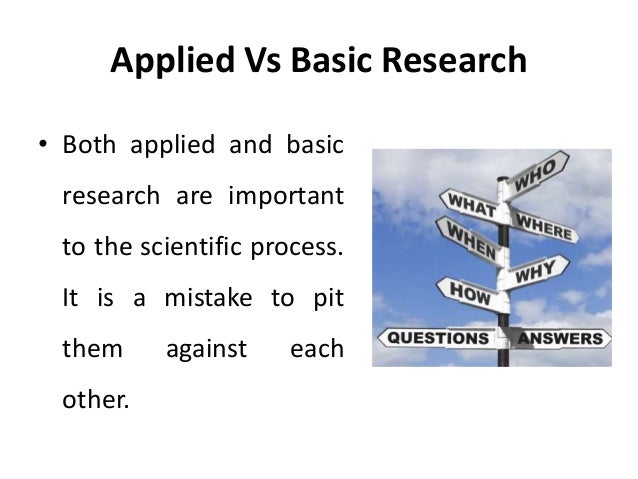 Applied Vs Basic Research

• Both applied and basic research are important to the scientific process. It is a mistake to pit them against each other.

WHO
WHAT
WHERE
WHEN
WHY
HOW
QUESTIONS
ANSWERS